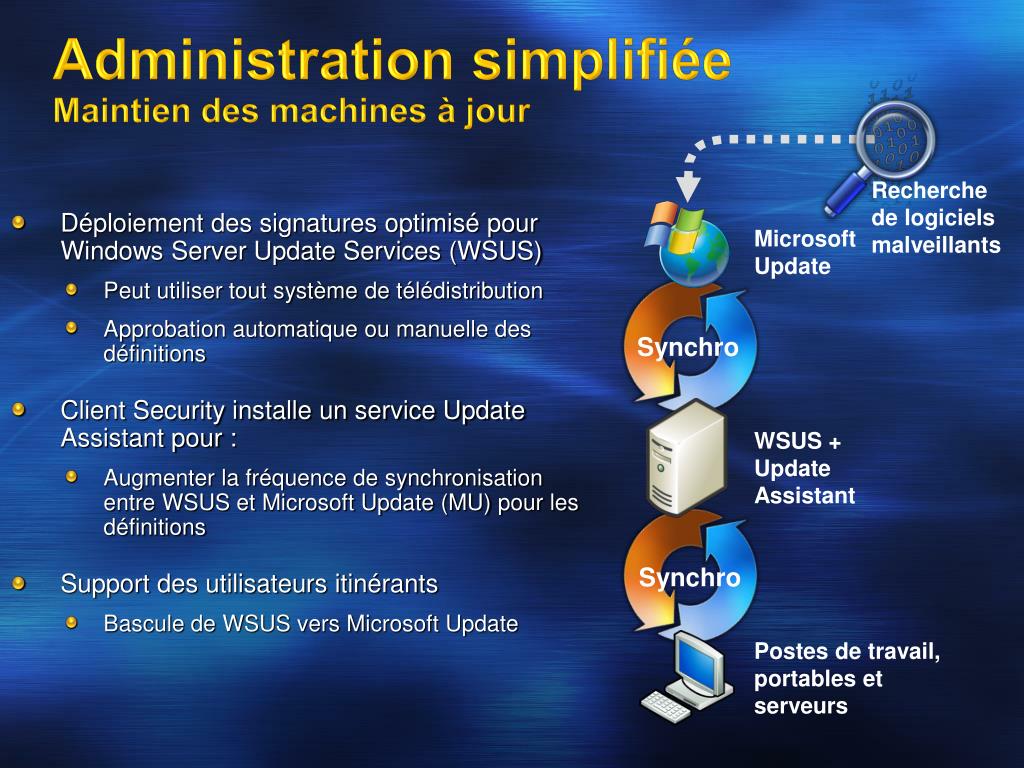 Administration simplifiée
Maintien des machines à jour

Déploiement des signatures optimisé pour Windows Server Update Services (WSUS)

Peut utiliser tout système de télédistribution

Approbation automatique ou manuelle des définitions

Client Security installe un service Update Assistant pour :

Augmenter la fréquence de synchronisation entre WSUS et Microsoft Update (MU) pour les définitions

Support des utilisateurs itinérants

Bascule de WSUS vers Microsoft Update

Recherche de logiciels malveillants

Microsoft Update

Synchro

WSUS + Update Assistant

Synchro

Postes de travail, portables et serveurs